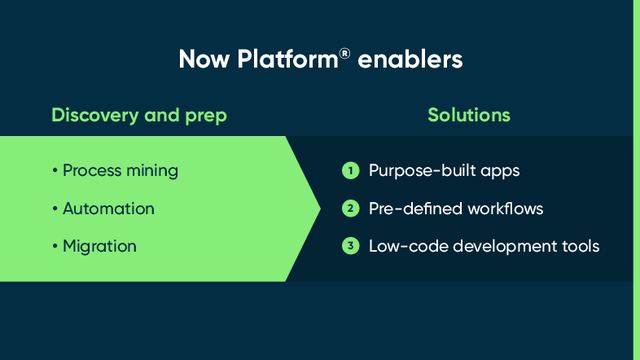 Now Platform® enablers

Discovery and prep

• Process mining
• Automation
• Migration

Solutions

1 Purpose-built apps
2 Pre-defined workflows
3 Low-code development tools